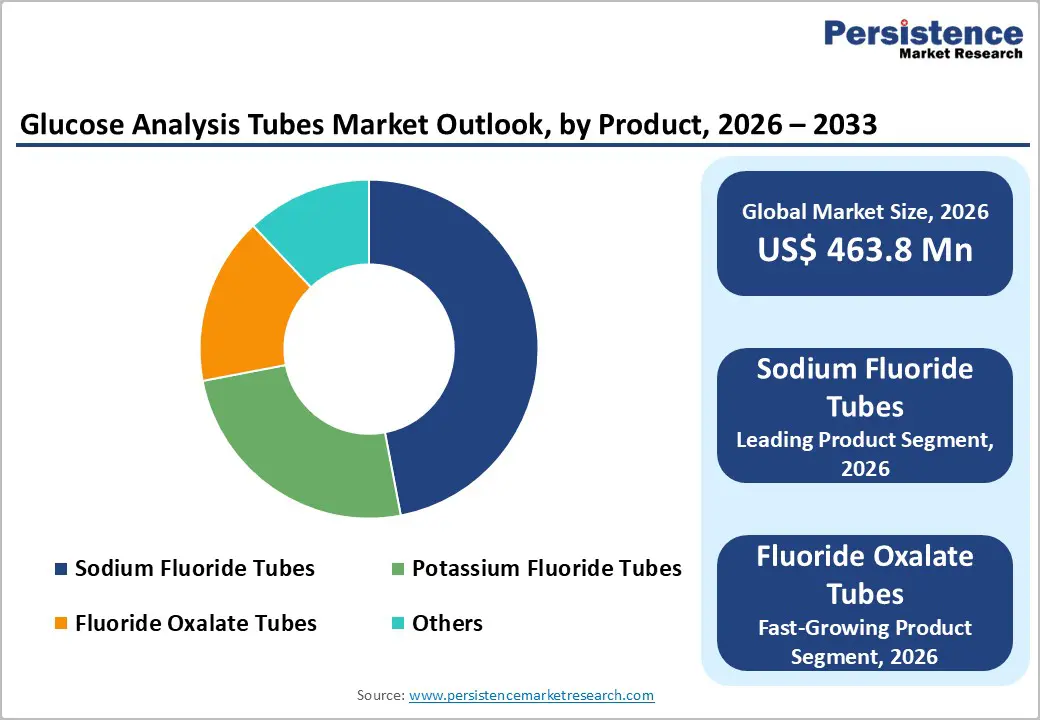 Persistence
Market Research

Glucose Analysis Tubes Market Outlook, by Product, 2026 – 2033

Sodium Fluoride Tubes
Potassium Fluoride Tubes
Fluoride Oxalate Tubes
Others

Global Market Size, 2026
US$ 463.8 Mn

Sodium Fluoride Tubes
Leading Product Segment, 2026

Fluoride Oxalate Tubes
Fast-Growing Product Segment, 2026

Source: www.persistencemarketresearch.com